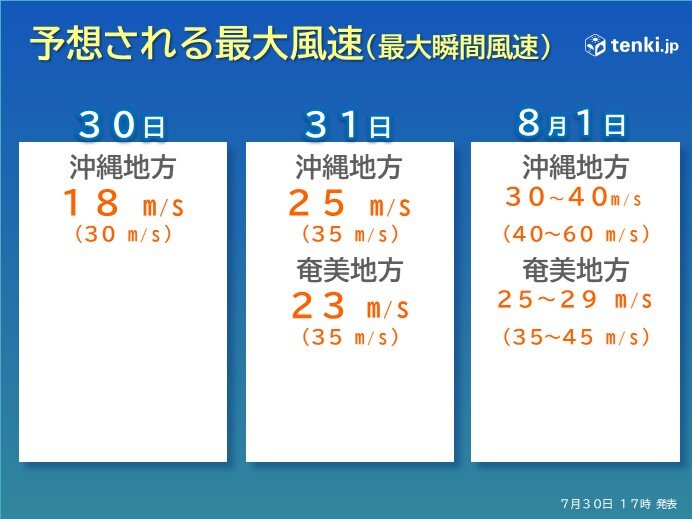 予想される最大風速（最大瞬間風速）

tenki.jp

30日

沖縄地方
18 m/s
（30 m/s）

31日

沖縄地方
25 m/s
（35 m/s）

奄美地方
23 m/s
（35 m/s）

8月1日

沖縄地方
30~40m/s
（40~60 m/s）

奄美地方
25~29 m/s
（35~45 m/s）

7月30日 17時 発表